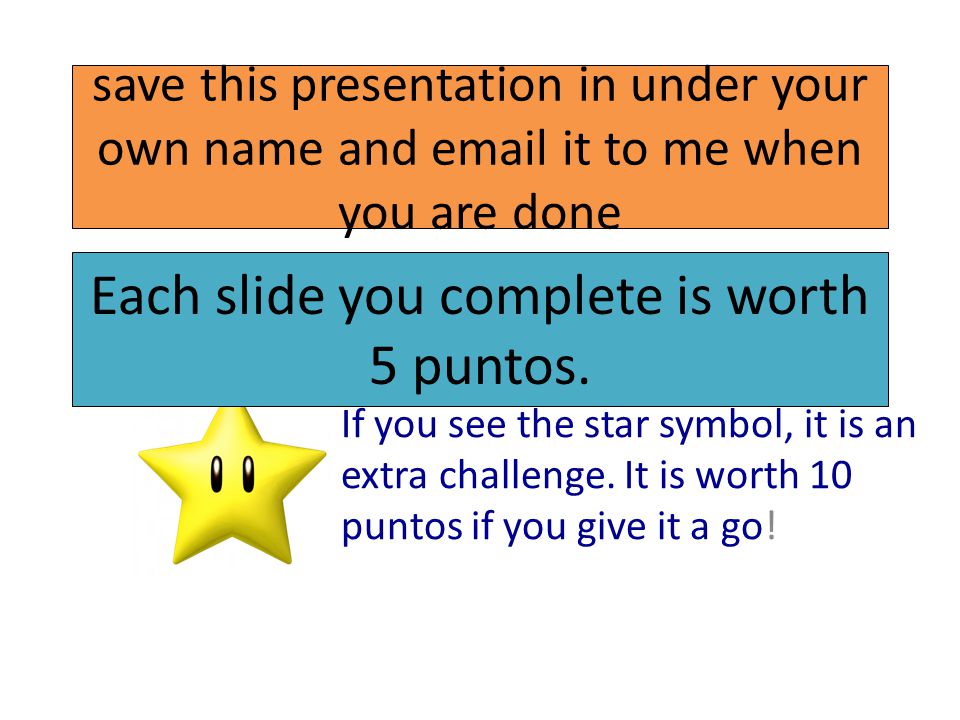 save this presentation in under your own name and email it to me when you are done

Each slide you complete is worth 5 puntos.

If you see the star symbol, it is an extra challenge. It is worth 10 puntos if you give it a go!